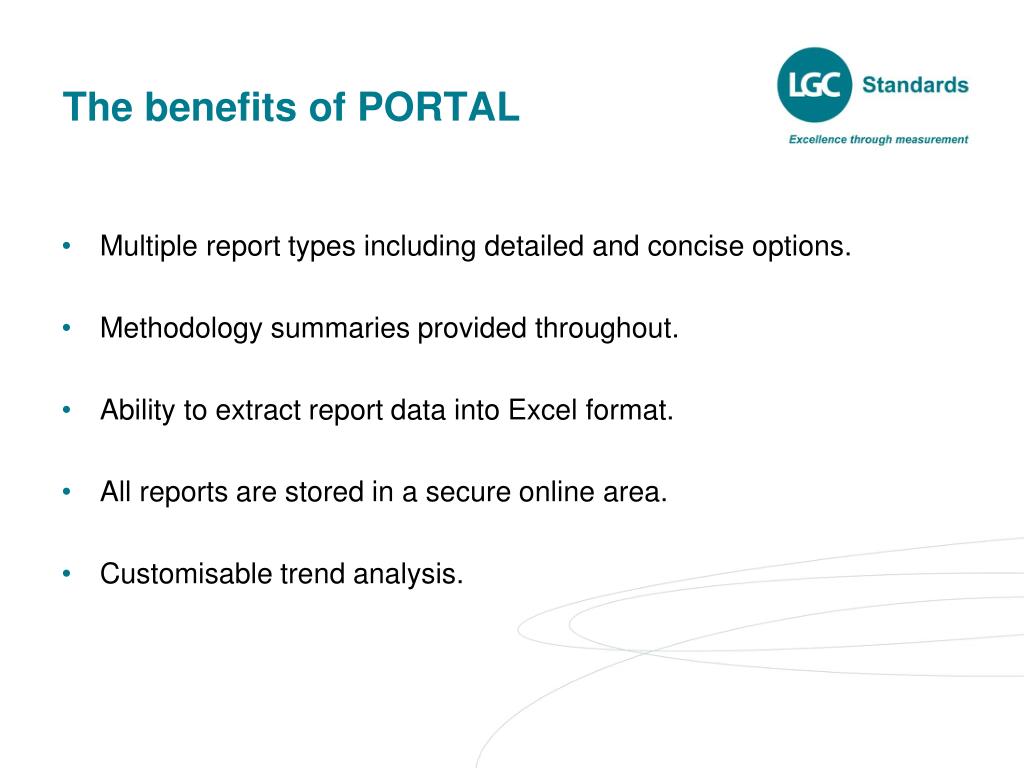 The benefits of PORTAL

LGC Standards

Excellence through measurement

• Multiple report types including detailed and concise options.

• Methodology summaries provided throughout.

• Ability to extract report data into Excel format.

• All reports are stored in a secure online area.

• Customisable trend analysis.